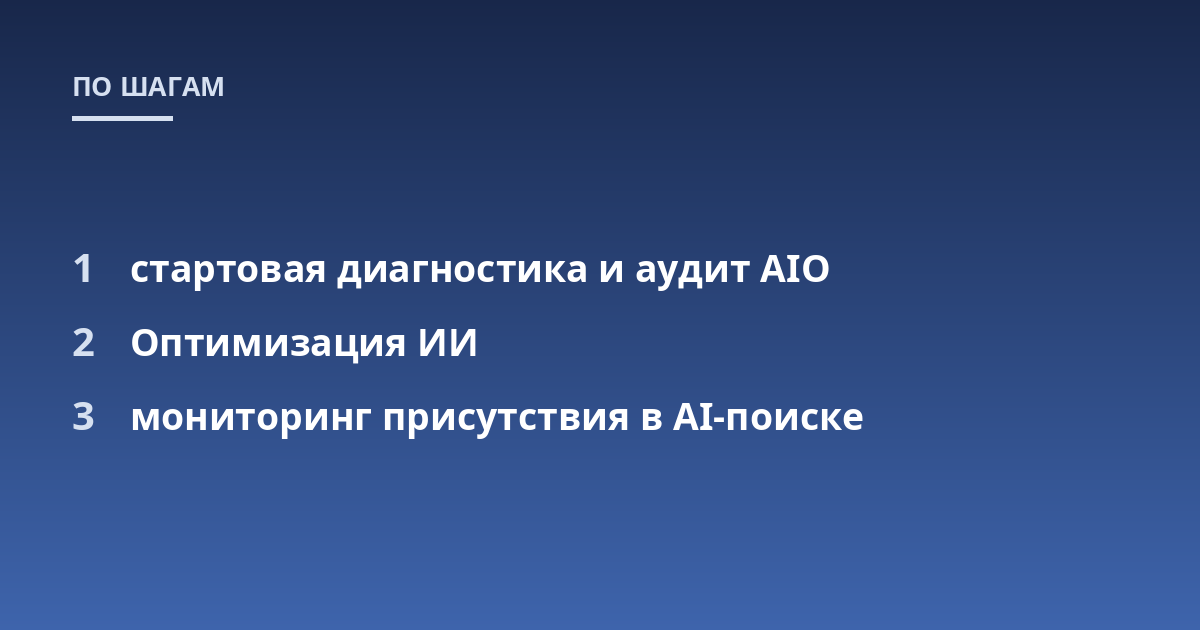 ПО ШАГАМ

1 стартовая диагностика и аудит AIO

2 Оптимизация ИИ

3 мониторинг присутствия в AI-поиске